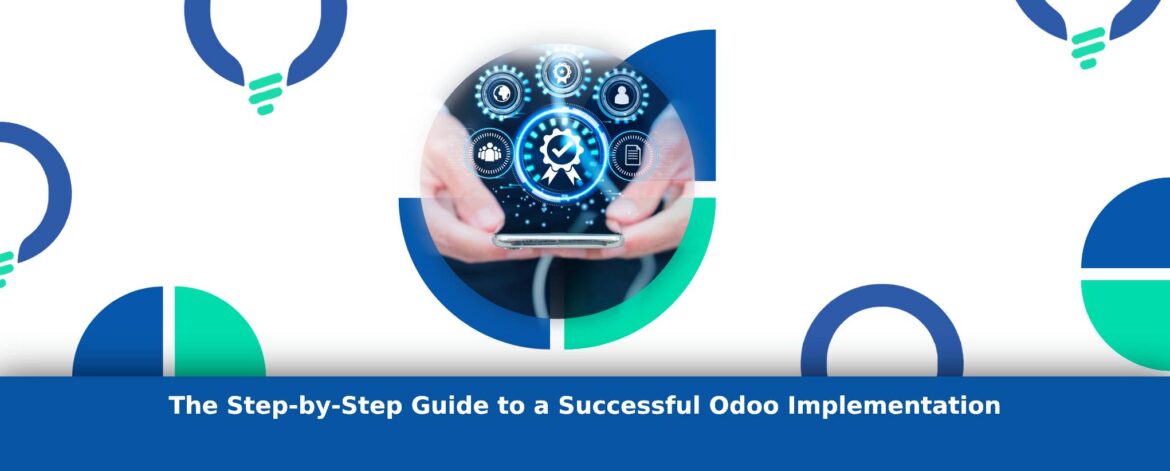 The Step-by-Step Guide to a Successful Odoo Implementation